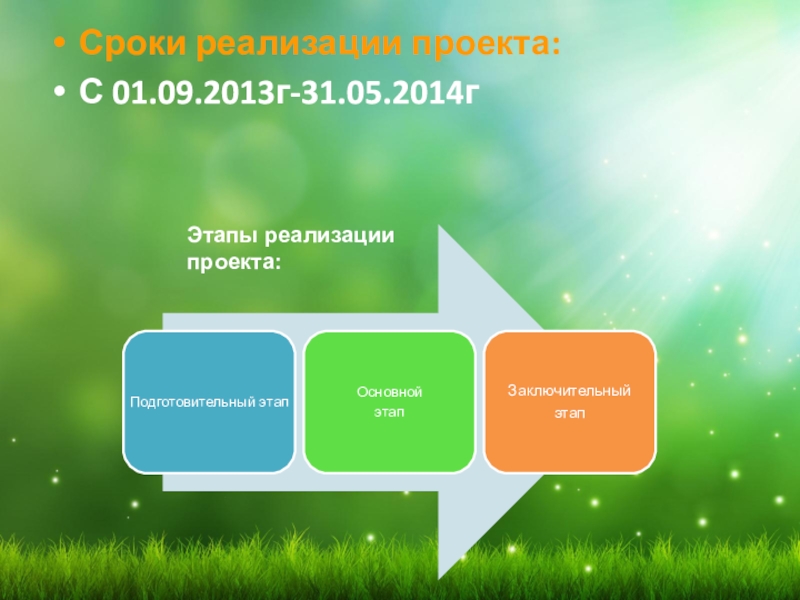 • Сроки реализации проекта:
• С 01.09.2013г-31.05.2014г

Этапы реализации проекта:

Подготовительный этап

Основной этап

Заключительный этап